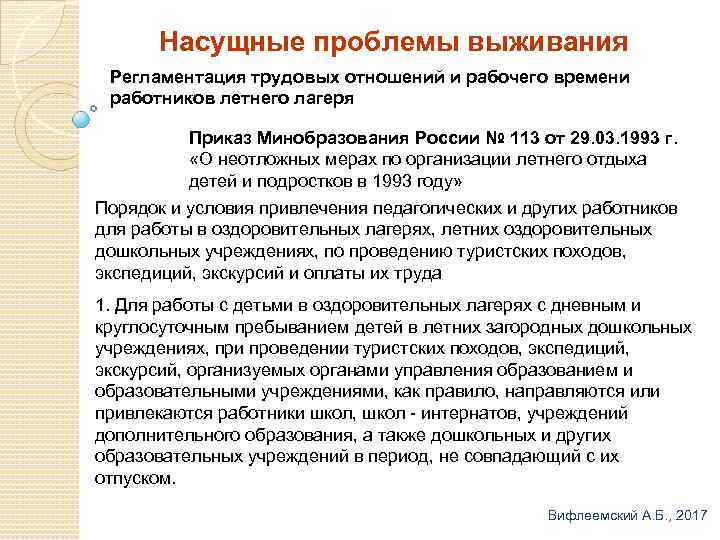 Насущные проблемы выживания

Регламентация трудовых отношений и рабочего времени работников летнего лагеря

Приказ Минобразования России № 113 от 29.03.1993 г. «О неотложных мерах по организации летнего отдыха детей и подростков в 1993 году»

Порядок и условия привлечения педагогических и других работников для работы в оздоровительных лагерях, летних оздоровительных дошкольных учреждениях, по проведению туристских походов, экспедиций, экскурсий и оплаты их труда

1. Для работы с детьми в оздоровительных лагерях с дневным и круглосуточным пребыванием детей в летних загородных дошкольных учреждениях, при проведении туристских походов, экспедиций, экскурсий, организуемых органами управления образованием и образовательными учреждениями, как правило, направляются или привлекаются работники школ, школ - интернатов, учреждений дополнительного образования, а также дошкольных и других образовательных учреждений в период, не совпадающий с их отпуском.

Вифлеемский А.Б., 2017